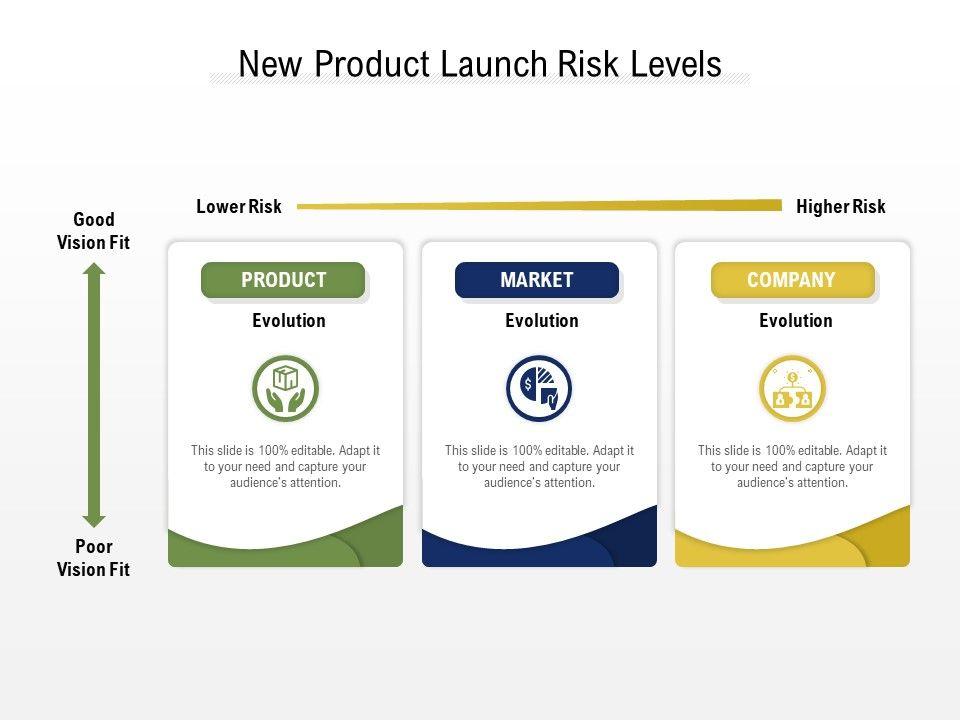 New Product Launch Risk Levels

Lower Risk

Higher Risk

Good Vision Fit

Poor Vision Fit

PRODUCT

Evolution

This slide is 100% editable. Adapt it to your need and capture your audience's attention.

MARKET

Evolution

This slide is 100% editable. Adapt it to your need and capture your audience's attention.

COMPANY

Evolution

This slide is 100% editable. Adapt it to your need and capture your audience's attention.